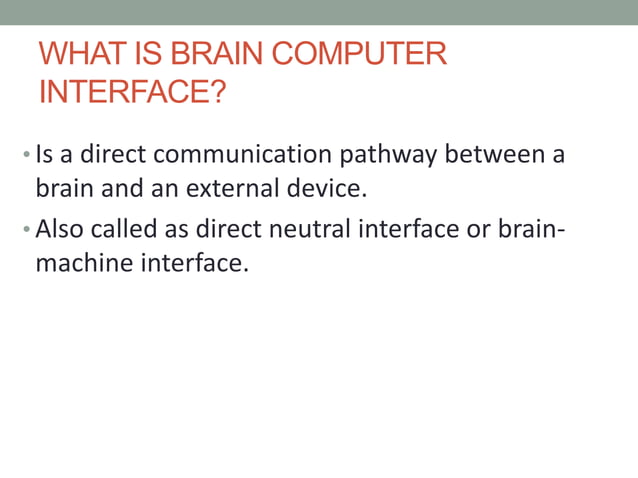 WHAT IS BRAIN COMPUTER INTERFACE?

• Is a direct communication pathway between a brain and an external device.

• Also called as direct neutral interface or brain-machine interface.